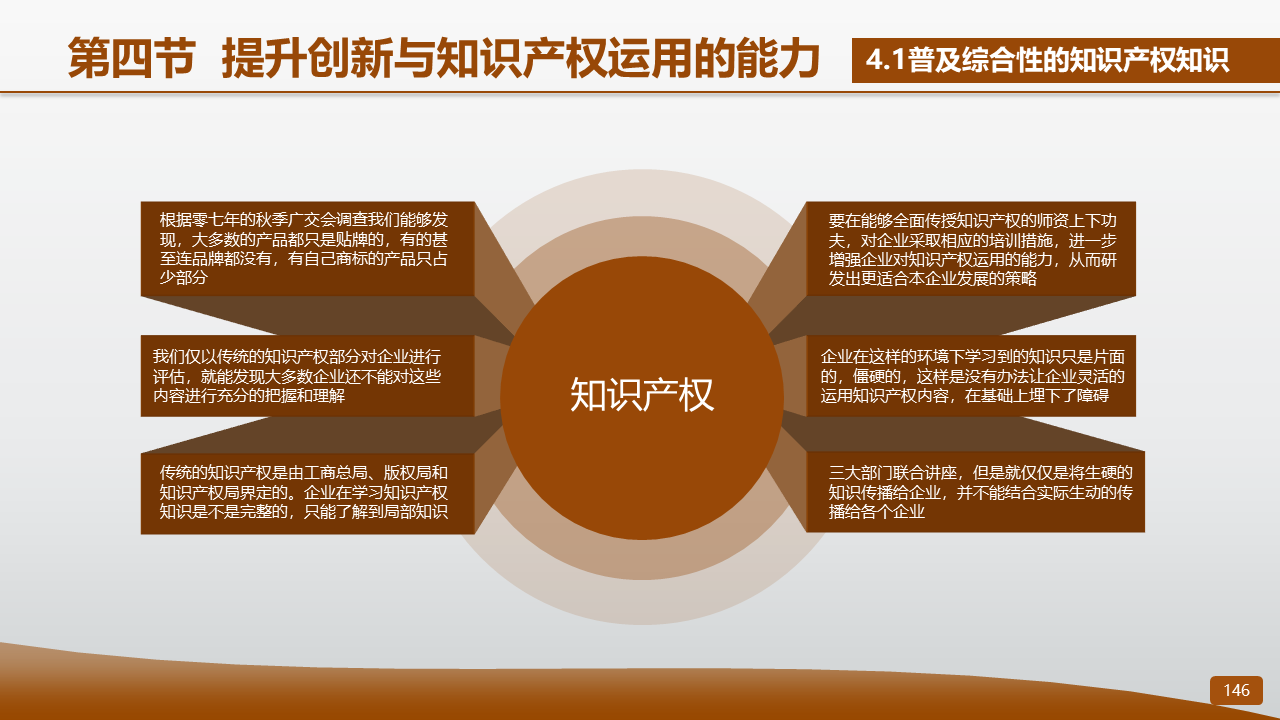 第四节 提升创新与知识产权运用的能力

4.1普及综合性的知识产权知识

根据零七年的秋季广交会调查我们能够发现，大多数的产品都只是贴牌的，有的甚至连品牌都没有，有自己商标的产品只占少部分

我们仅以传统的知识产权部分对企业进行评估，就能发现大多数企业还不能对这些内容进行充分的把握和理解

传统的知识产权是由工商总局、版权局和知识产权局界定的。企业在学习知识产权知识是不是完整的，只能了解到局部知识

知识产权

要在能够全面传授知识产权的师资上下功夫，对企业采取相应的培训措施，进一步增强企业对知识产权运用的能力，从而研发出更适合本企业发展的策略

企业在这样的环境下学习到的知识只是片面的，僵硬的，这样是没有办法让企业灵活的运用知识产权内容，在基础上埋下了障碍

三大部门联合讲座，但是就仅仅是将生硬的知识传播给企业，并不能结合实际生动的传播给各个企业

146